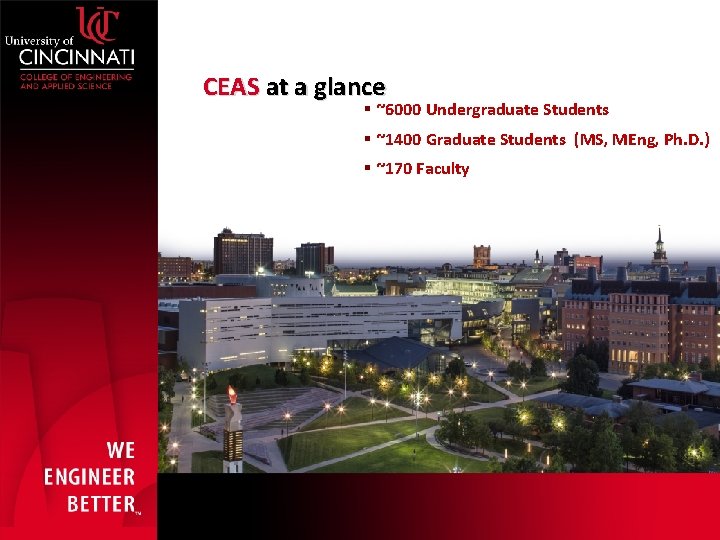 UC
University of CINCINNATI
COLLEGE OF ENGINEERING AND APPLIED SCIENCE

CEAS at a glance

▪ ~6000 Undergraduate Students
▪ ~1400 Graduate Students (MS, MEng, Ph.D.)
▪ ~170 Faculty

WE ENGINEER BETTER™